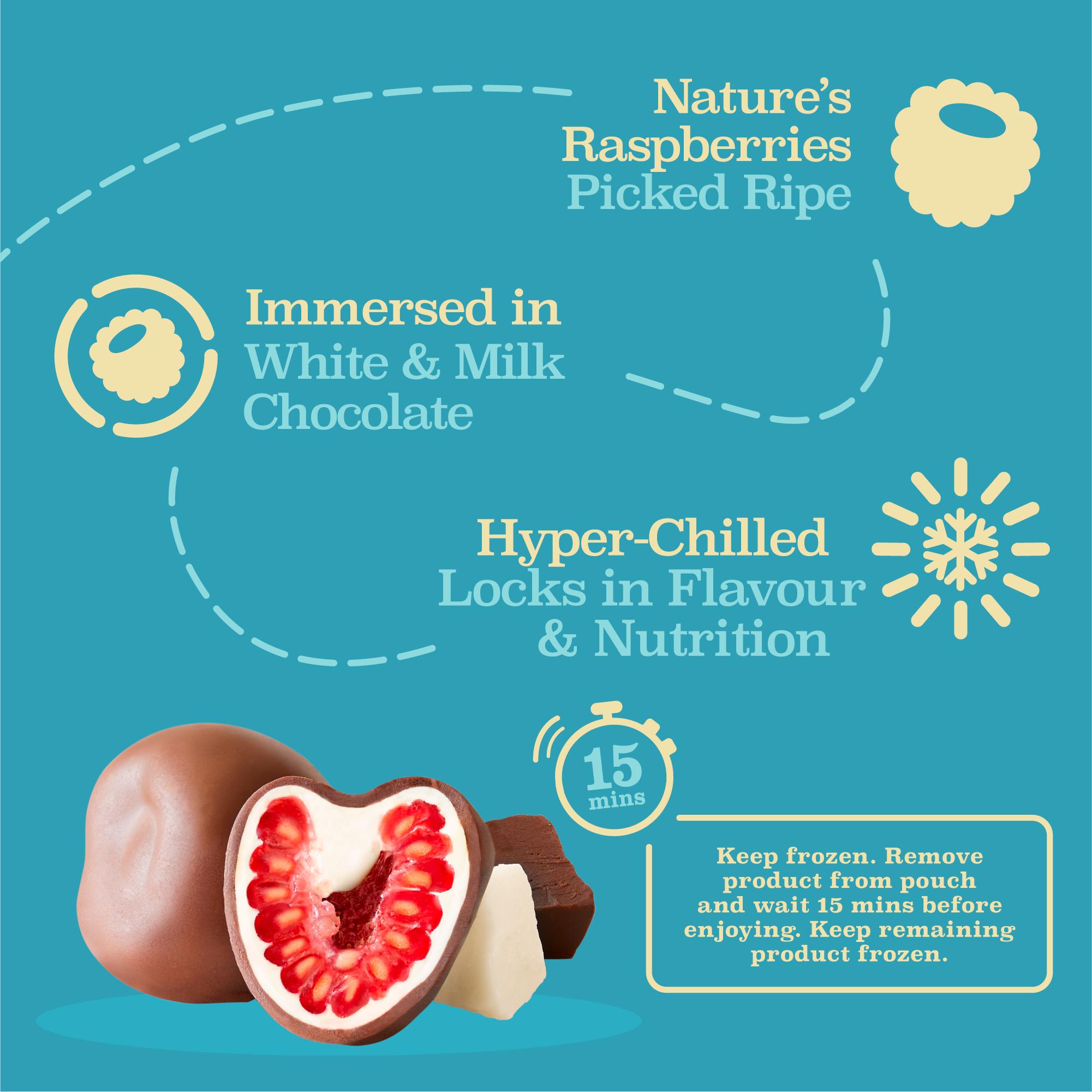 Nature's Raspberries Picked Ripe

Immersed in White & Milk Chocolate

Hyper-Chilled Locks in Flavour & Nutrition

15 mins

Keep frozen. Remove product from pouch and wait 15 mins before enjoying. Keep remaining product frozen.